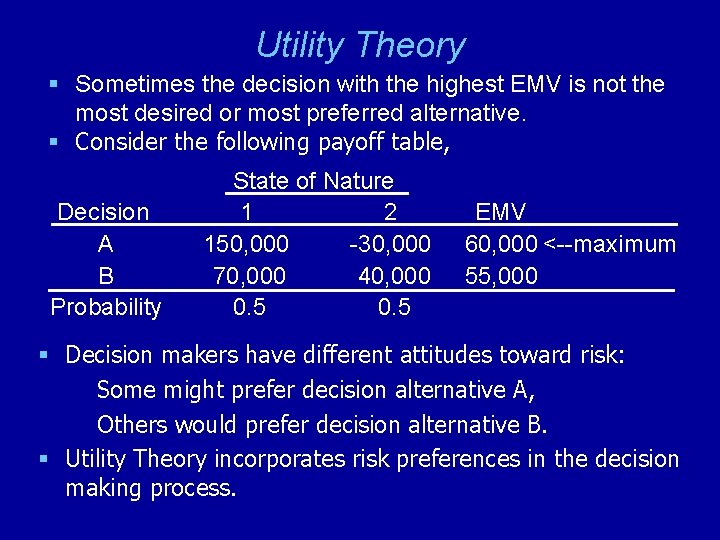 Utility Theory

▪ Sometimes the decision with the highest EMV is not the most desired or most preferred alternative.

▪ Consider the following payoff table,

| | State of Nature | | |
|---|---|---|---|
| Decision | 1 | 2 | EMV |
| A | 150,000 | -30,000 | 60,000 <--maximum |
| B | 70,000 | 40,000 | 55,000 |
| Probability | 0.5 | 0.5 | |

▪ Decision makers have different attitudes toward risk:

Some might prefer decision alternative A,

Others would prefer decision alternative B.

▪ Utility Theory incorporates risk preferences in the decision making process.